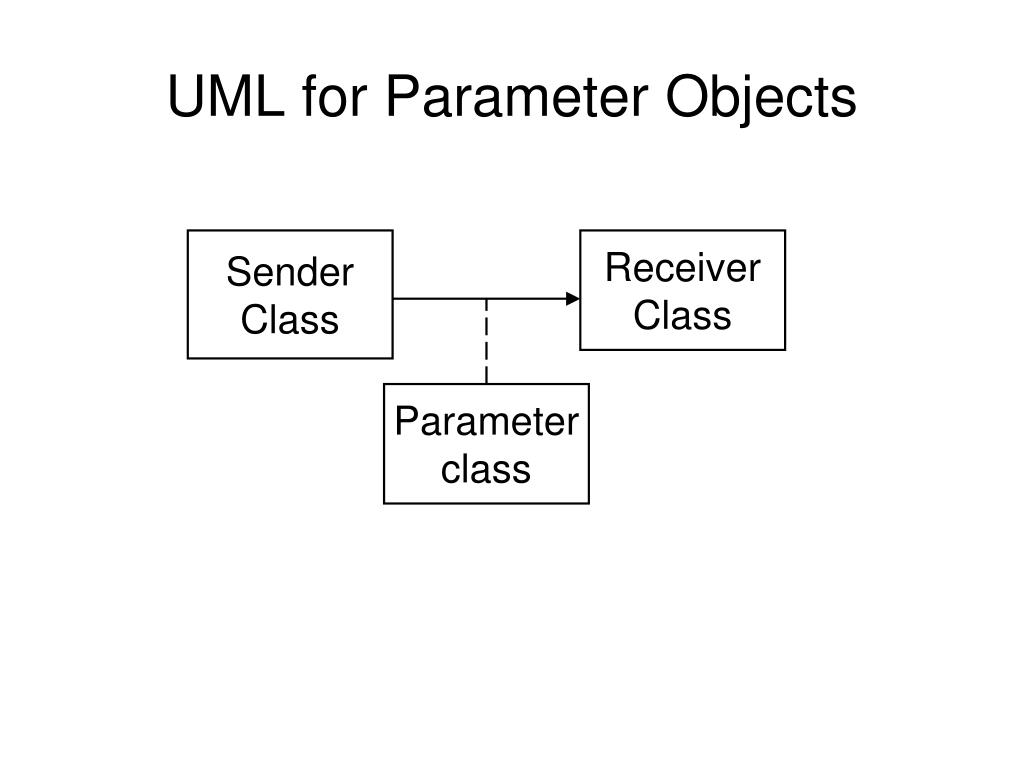 UML for Parameter Objects

Sender Class

Receiver Class

Parameter class